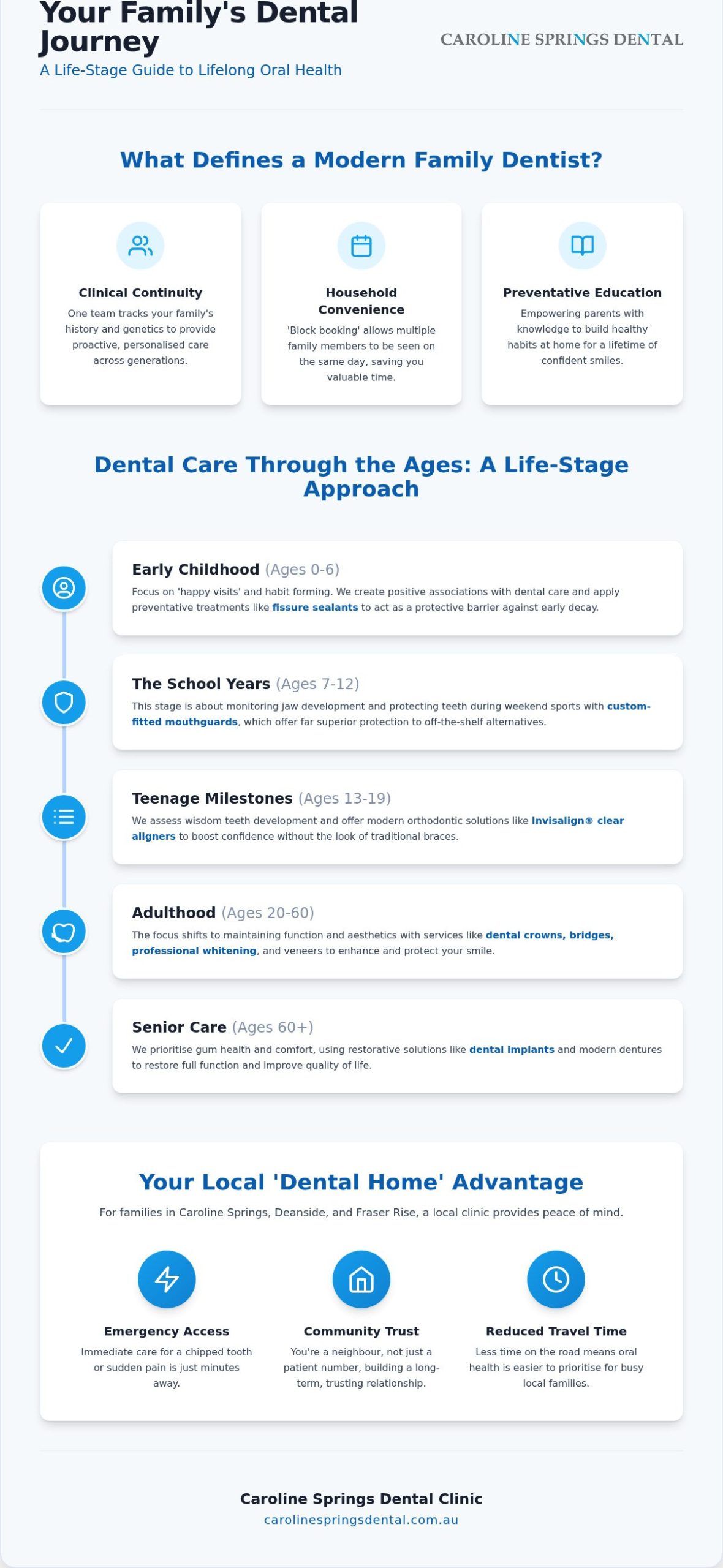 Your Family's Dental Journey
A Life-Stage Guide to Lifelong Oral Health

CAROLINE SPRINGS DENTAL

What Defines a Modern Family Dentist?

Clinical Continuity
One team tracks your family's history and genetics to provide proactive, personalised care across generations.

Household Convenience
'Block booking' allows multiple family members to be seen on the same day, saving you valuable time.

Preventative Education
Empowering parents with knowledge to build healthy habits at home for a lifetime of confident smiles.

Dental Care Through the Ages: A Life-Stage Approach

Early Childhood (Ages 0-6)
Focus on 'happy visits' and habit forming. We create positive associations with dental care and apply preventative treatments like fissure sealants to act as a protective barrier against early decay.

The School Years (Ages 7-12)
This stage is about monitoring jaw development and protecting teeth during weekend sports with custom-fitted mouthguards, which offer far superior protection to off-the-shelf alternatives.

Teenage Milestones (Ages 13-19)
We assess wisdom teeth development and offer modern orthodontic solutions like Invisalign® clear aligners to boost confidence without the look of traditional braces.

Adulthood (Ages 20-60)
The focus shifts to maintaining function and aesthetics with services like dental crowns, bridges, professional whitening, and veneers to enhance and protect your smile.

Senior Care (Ages 60+)
We prioritise gum health and comfort, using restorative solutions like dental implants and modern dentures to restore full function and improve quality of life.

Your Local 'Dental Home' Advantage
For families in Caroline Springs, Deanside, and Fraser Rise, a local clinic provides peace of mind.

Emergency Access
Immediate care for a chipped tooth or sudden pain is just minutes away.

Community Trust
You're a neighbour, not just a patient number, building a long-term, trusting relationship.

Reduced Travel Time
Less time on the road means oral health is easier to prioritise for busy local families.

Caroline Springs Dental Clinic
carolinespringsdental.com.au